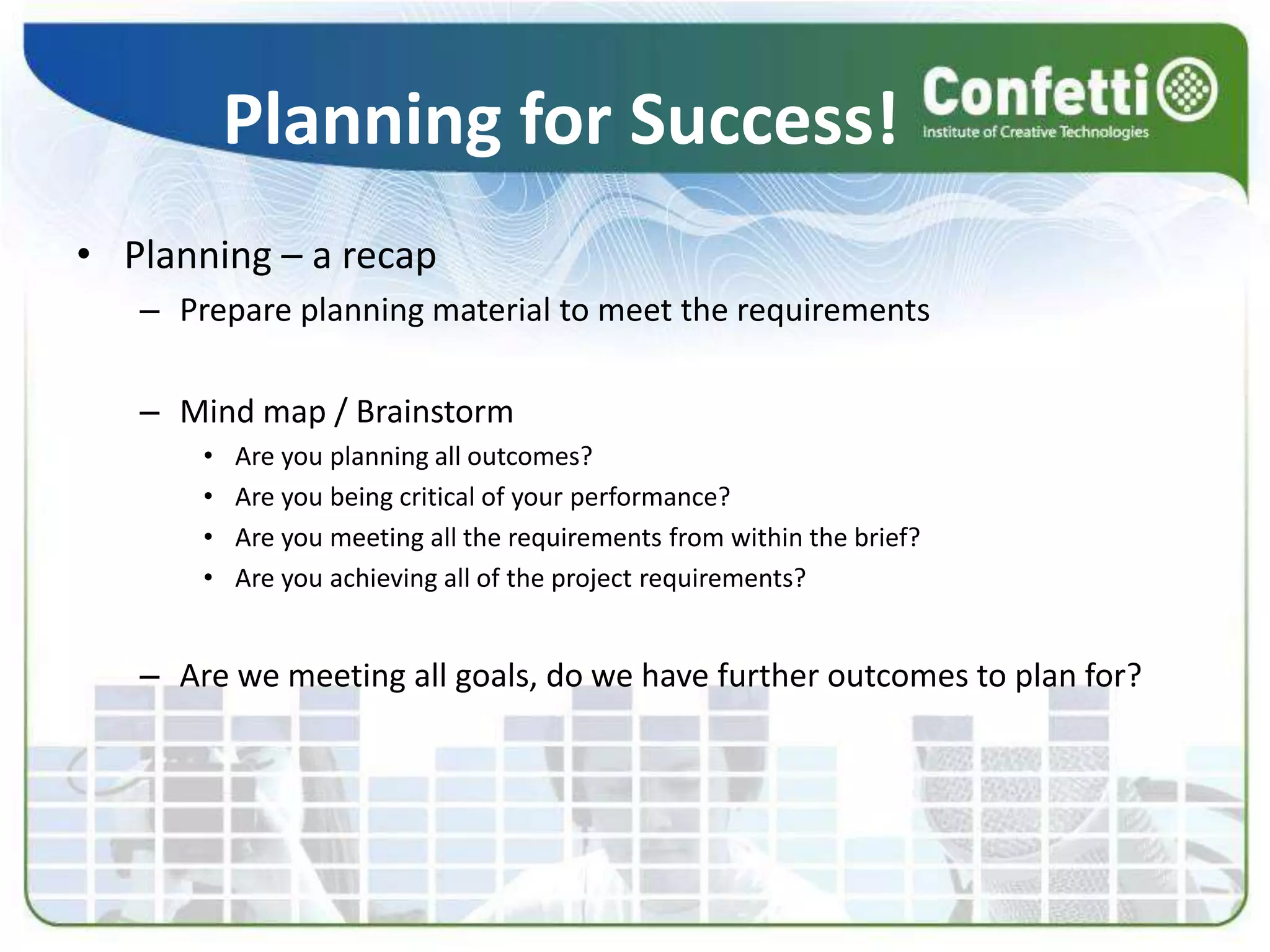 Planning for Success!

Confetti
Institute of Creative Technologies

• Planning – a recap
– Prepare planning material to meet the requirements

– Mind map / Brainstorm
• Are you planning all outcomes?
• Are you being critical of your performance?
• Are you meeting all the requirements from within the brief?
• Are you achieving all of the project requirements?

– Are we meeting all goals, do we have further outcomes to plan for?